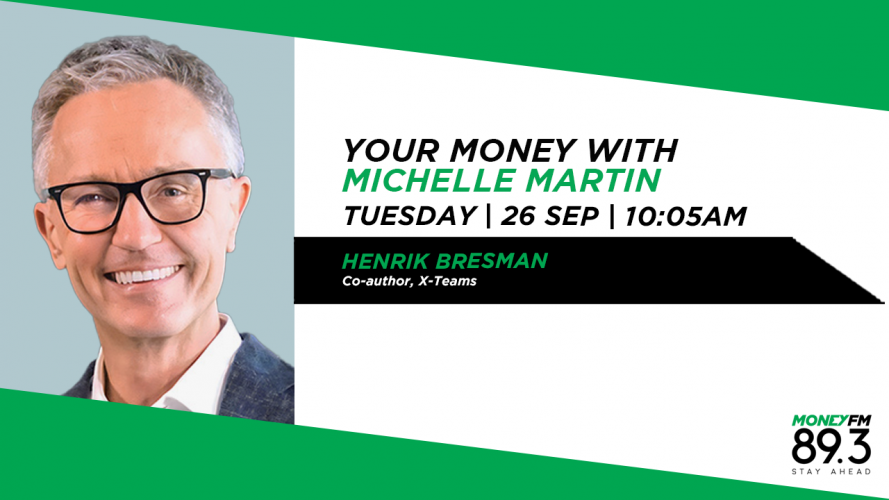 YOUR MONEY WITH
MICHELLE MARTIN
TUESDAY | 26 SEP | 10:05AM

HENRIK BRESMAN
Co-author, X-Teams

MONEYFM
89.3
STAY AHEAD